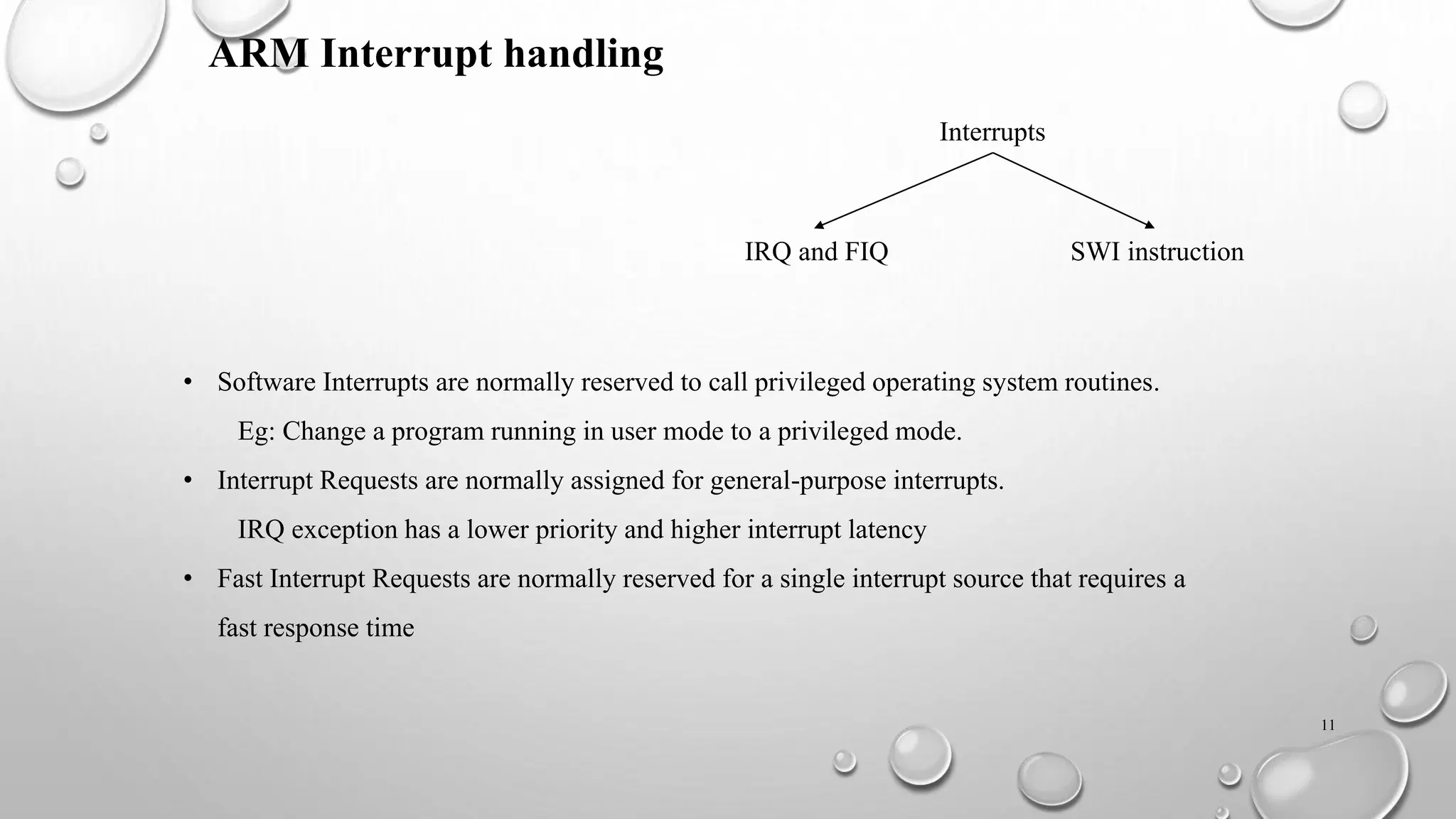 ARM Interrupt handling

Interrupts

IRQ and FIQ

SWI instruction

• Software Interrupts are normally reserved to call privileged operating system routines.
Eg: Change a program running in user mode to a privileged mode.

• Interrupt Requests are normally assigned for general-purpose interrupts.
IRQ exception has a lower priority and higher interrupt latency

• Fast Interrupt Requests are normally reserved for a single interrupt source that requires a fast response time

11